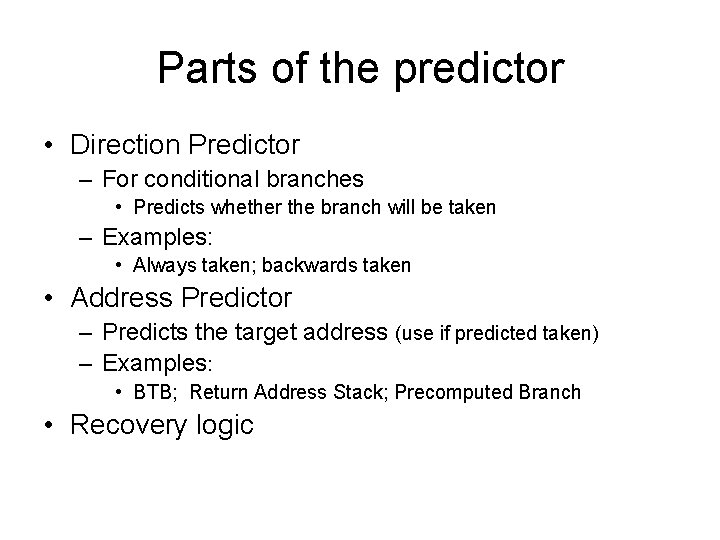 Parts of the predictor

• Direction Predictor
 – For conditional branches
  • Predicts whether the branch will be taken
 – Examples:
  • Always taken; backwards taken
• Address Predictor
 – Predicts the target address (use if predicted taken)
 – Examples:
  • BTB; Return Address Stack; Precomputed Branch
• Recovery logic